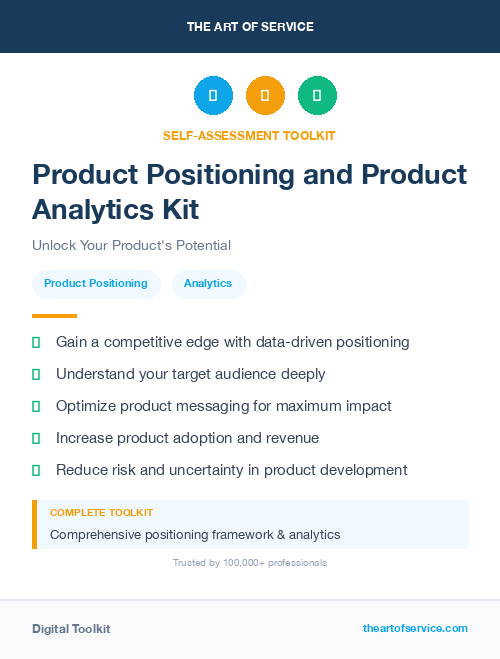 THE ART OF SERVICE

SELF-ASSESSMENT TOOLKIT

Product Positioning and Product Analytics Kit

Unlock Your Product's Potential

Product Positioning

Analytics

Gain a competitive edge with data-driven positioning

Understand your target audience deeply

Optimize product messaging for maximum impact

Increase product adoption and revenue

Reduce risk and uncertainty in product development

COMPLETE TOOLKIT

Comprehensive positioning framework & analytics

Trusted by 100,000+ professionals

Digital Toolkit

theartofservice.com